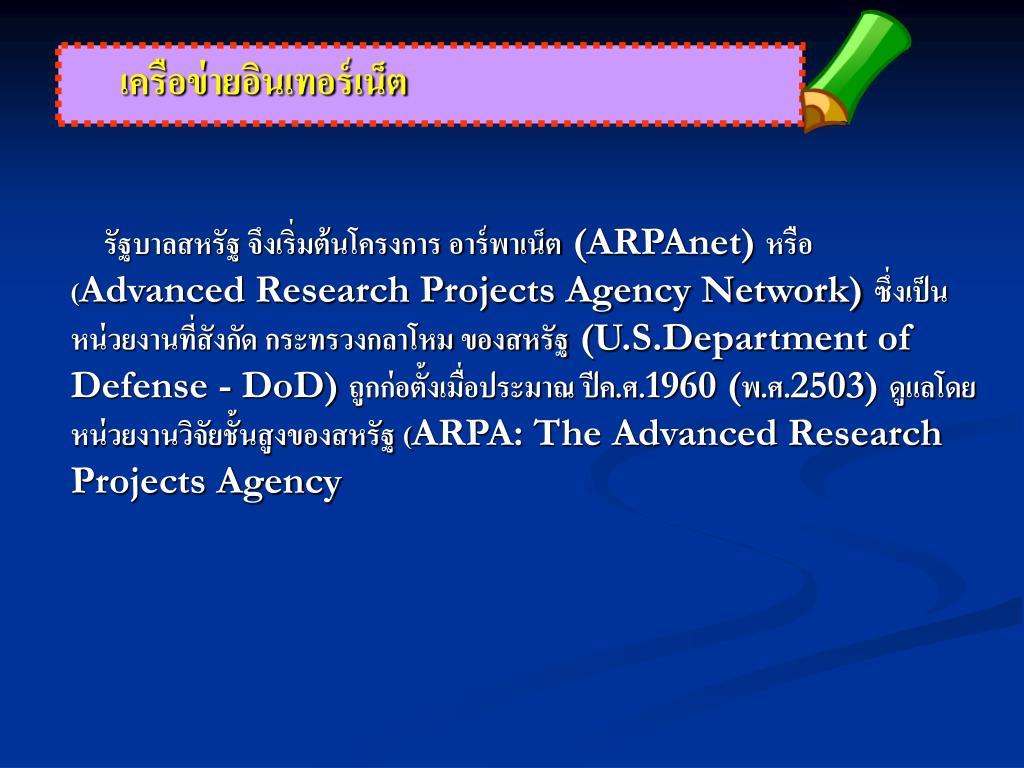 เครือข่ายอินเทอร์เน็ต

รัฐบาลสหรัฐ จึงเริ่มต้นโครงการ อาร์พาเน็ต (ARPAnet) หรือ (Advanced Research Projects Agency Network) ซึ่งเป็นหน่วยงานที่สังกัด กระทรวงกลาโหม ของสหรัฐ (U.S.Department of Defense - DoD) ถูกก่อตั้งเมื่อประมาณ ปีค.ศ.1960 (พ.ศ.2503) ดูแลโดยหน่วยงานวิจัยชั้นสูงของสหรัฐ (ARPA: The Advanced Research Projects Agency